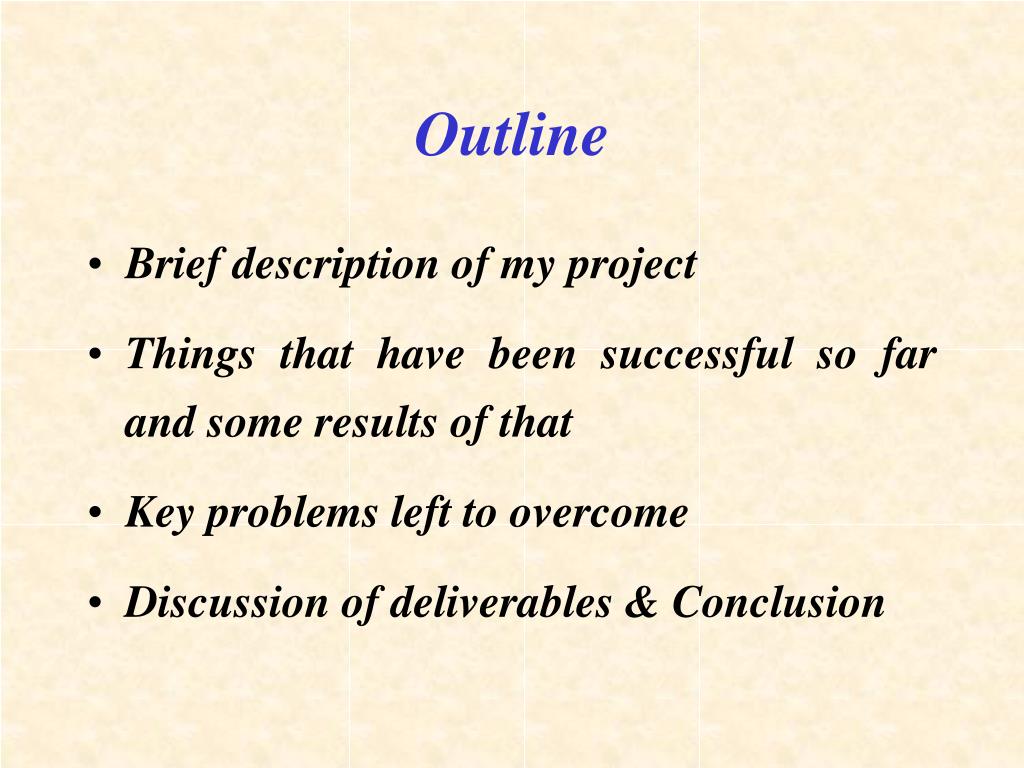 Outline

• Brief description of my project

• Things that have been successful so far and some results of that

• Key problems left to overcome

• Discussion of deliverables & Conclusion